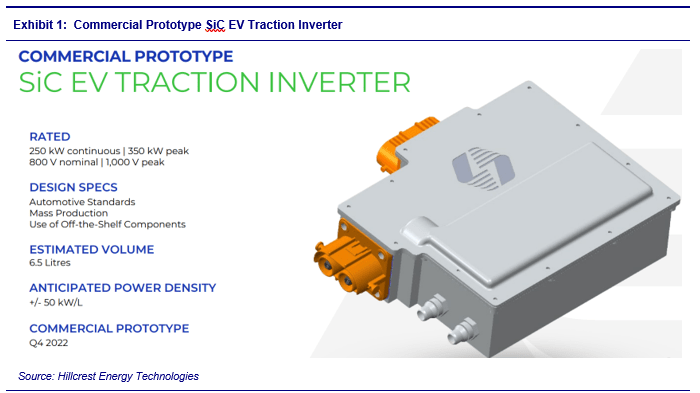 Exhibit 1: Commercial Prototype SiC EV Traction Inverter

COMMERCIAL PROTOTYPE
SiC EV TRACTION INVERTER

RATED
250 kW continuous | 350 kW peak
800 V nominal | 1,000 V peak

DESIGN SPECS
Automotive Standards
Mass Production
Use of Off-the-Shelf Components

ESTIMATED VOLUME
6.5 Litres

ANTICIPATED POWER DENSITY
+/- 50 kW/L

COMMERCIAL PROTOTYPE
Q4 2022

Source: Hillcrest Energy Technologies